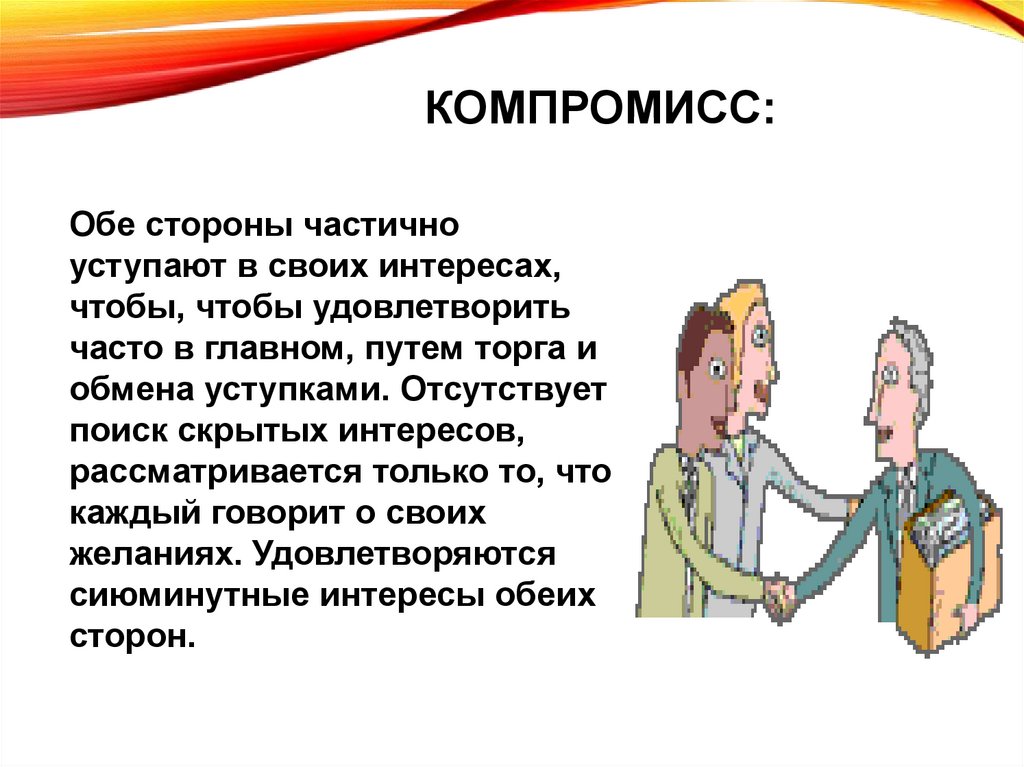 КОМПРОМИСС:

Обе стороны частично уступают в своих интересах, чтобы, чтобы удовлетворить часто в главном, путем торга и обмена уступками. Отсутствует поиск скрытых интересов, рассматривается только то, что каждый говорит о своих желаниях. Удовлетворяются сиюминутные интересы обеих сторон.